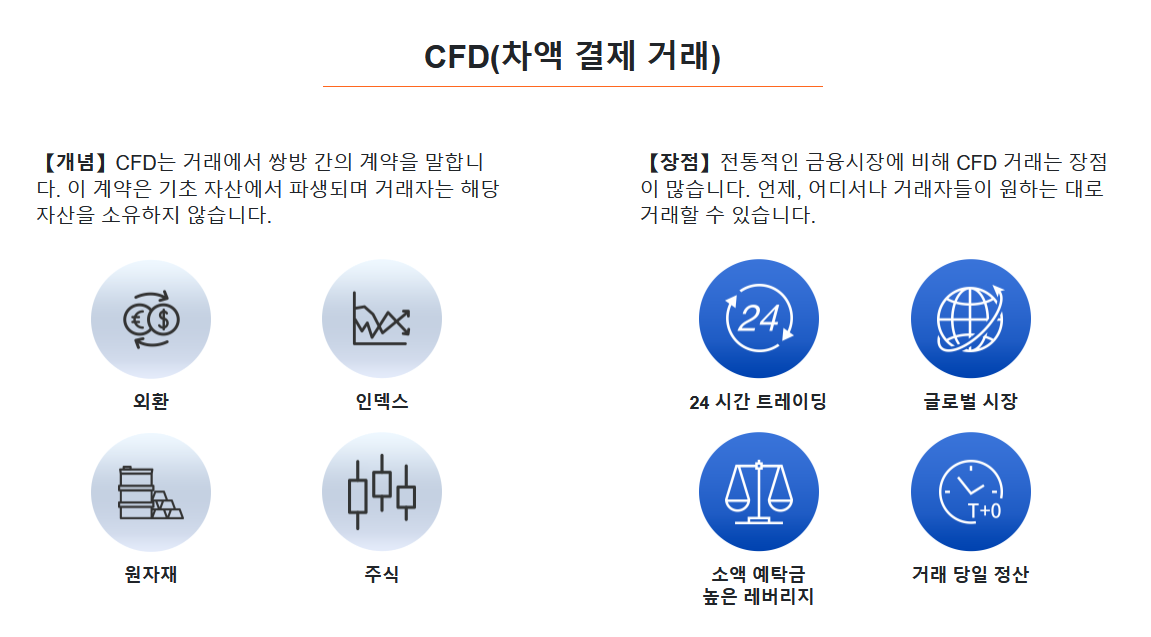 CFD(차액 결제 거래)

【개념】CFD는 거래에서 쌍방 간의 계약을 말합니다. 이 계약은 기초 자산에서 파생되며 거래자는 해당 자산을 소유하지 않습니다.

외환

인덱스

원자재

주식

【장점】전통적인 금융시장에 비해 CFD 거래는 장점이 많습니다. 언제, 어디서나 거래자들이 원하는 대로 거래할 수 있습니다.

24

24 시간 트레이딩

글로벌 시장

소액 예탁금
높은 레버리지

T+0

거래 당일 정산